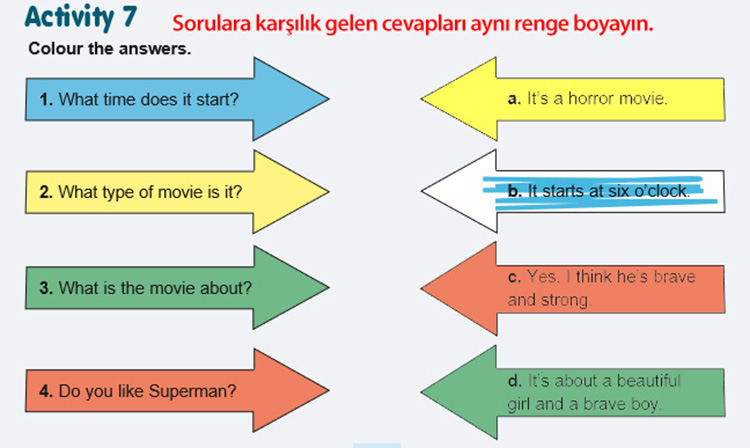 Activity 7 Sorulara karşılık gelen cevapları aynı renge boyayın.

Colour the answers.

1. What time does it start?

2. What type of movie is it?

3. What is the movie about?

4. Do you like Superman?

a. It's a horror movie.

b. It starts at six o'clock.

c. Yes. I think he's brave and strong.

d. It's about a beautiful girl and a brave boy.